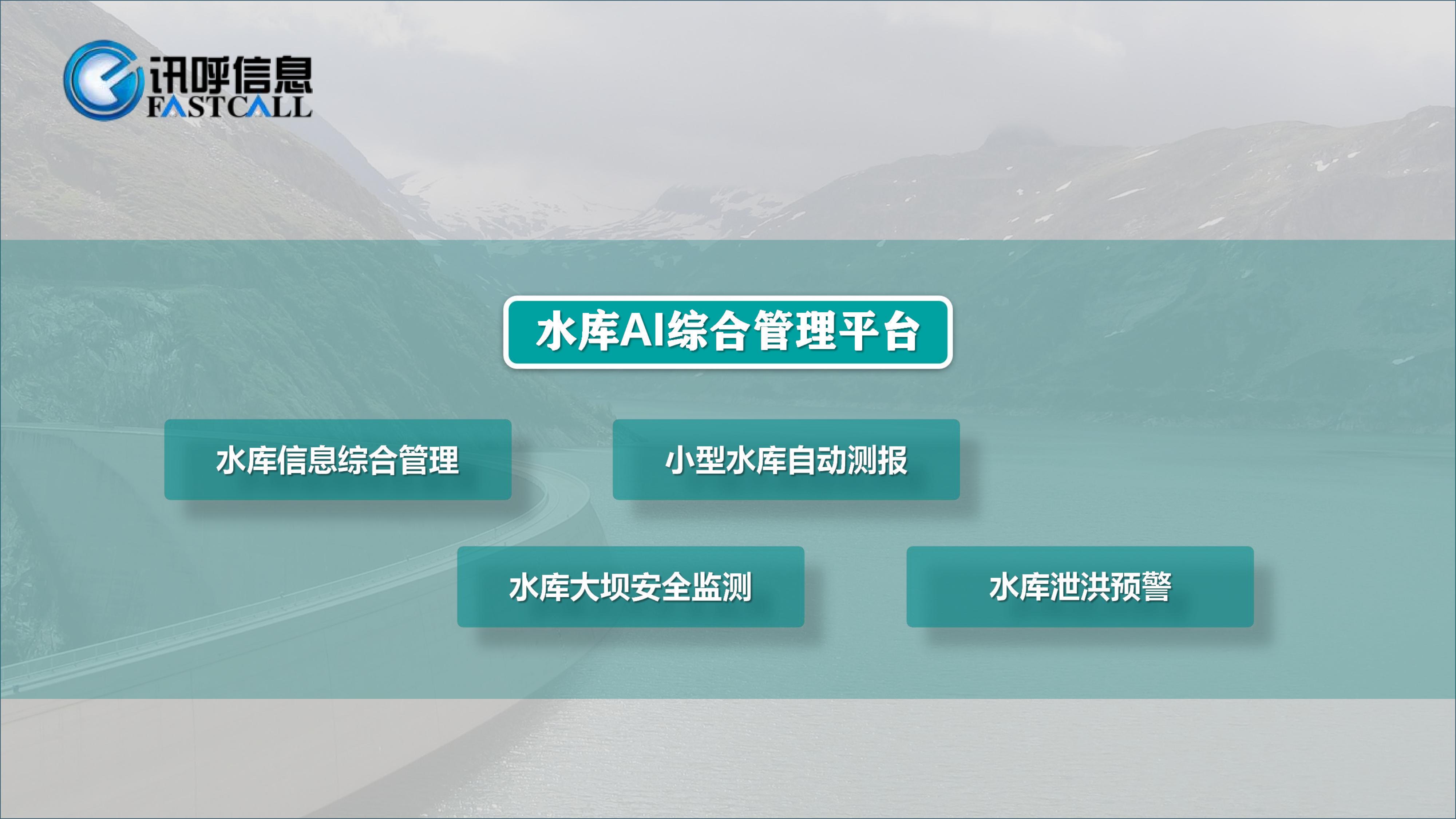 讯呼信息
FASTCALL

水库AI综合管理平台

水库信息综合管理

小型水库自动测报

水库大坝安全监测

水库泄洪预警